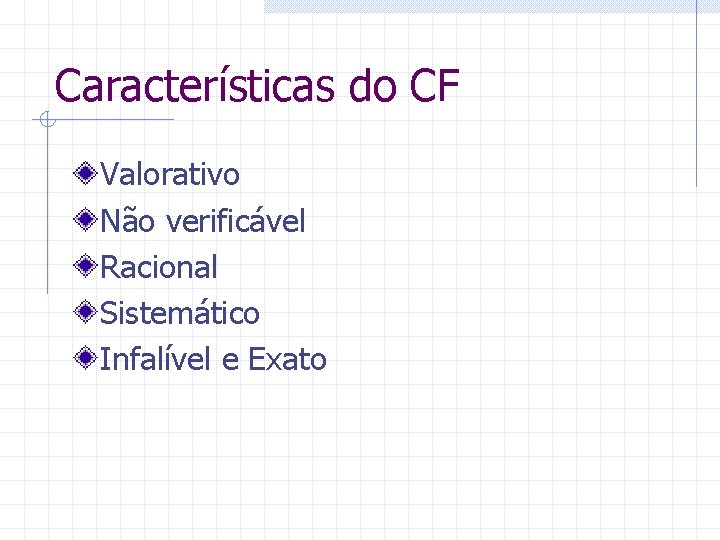 Características do CF

Valorativo
Não verificável
Racional
Sistemático
Infalível e Exato